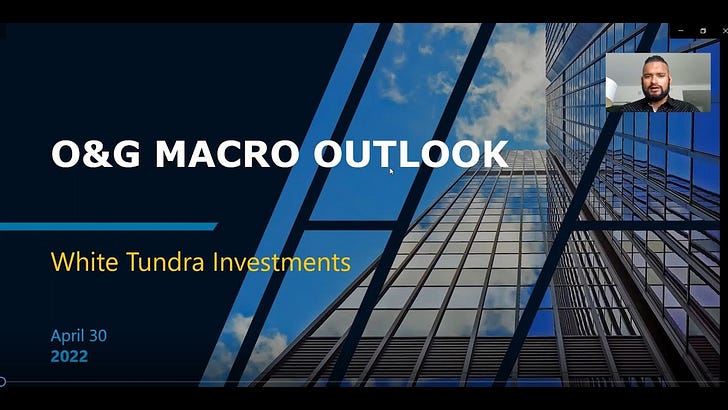 O&G MACRO OUTLOOK

White Tundra Investments

April 30
2022